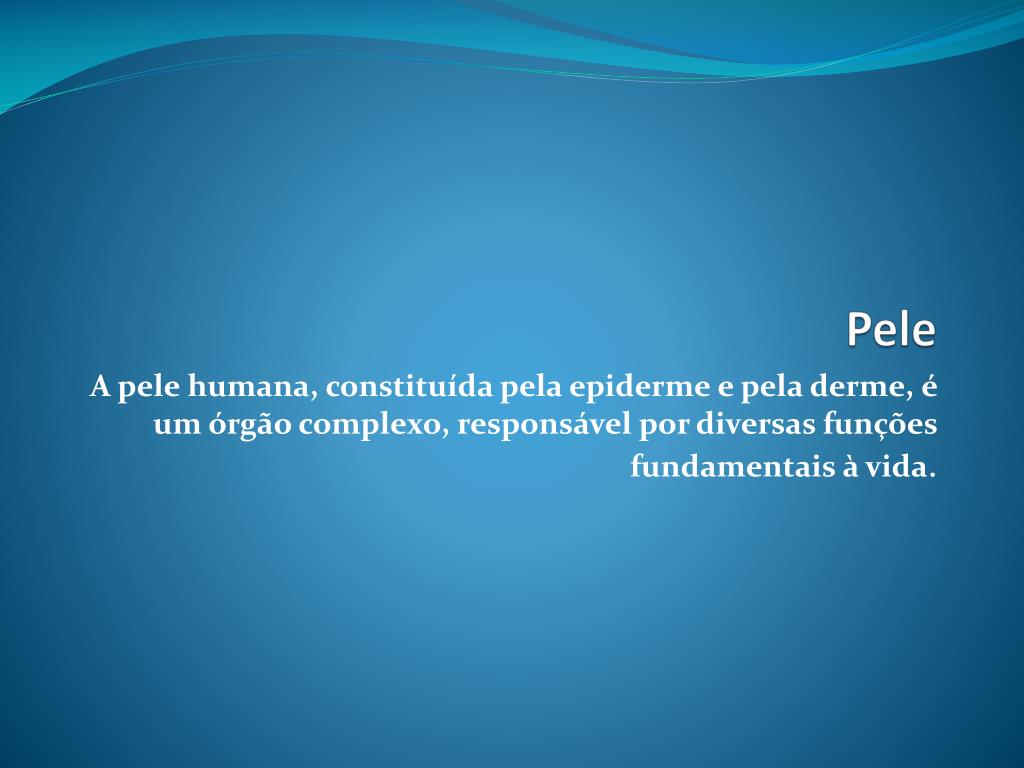 Pele

A pele humana, constituída pela epiderme e pela derme, é um órgão complexo, responsável por diversas funções fundamentais à vida.